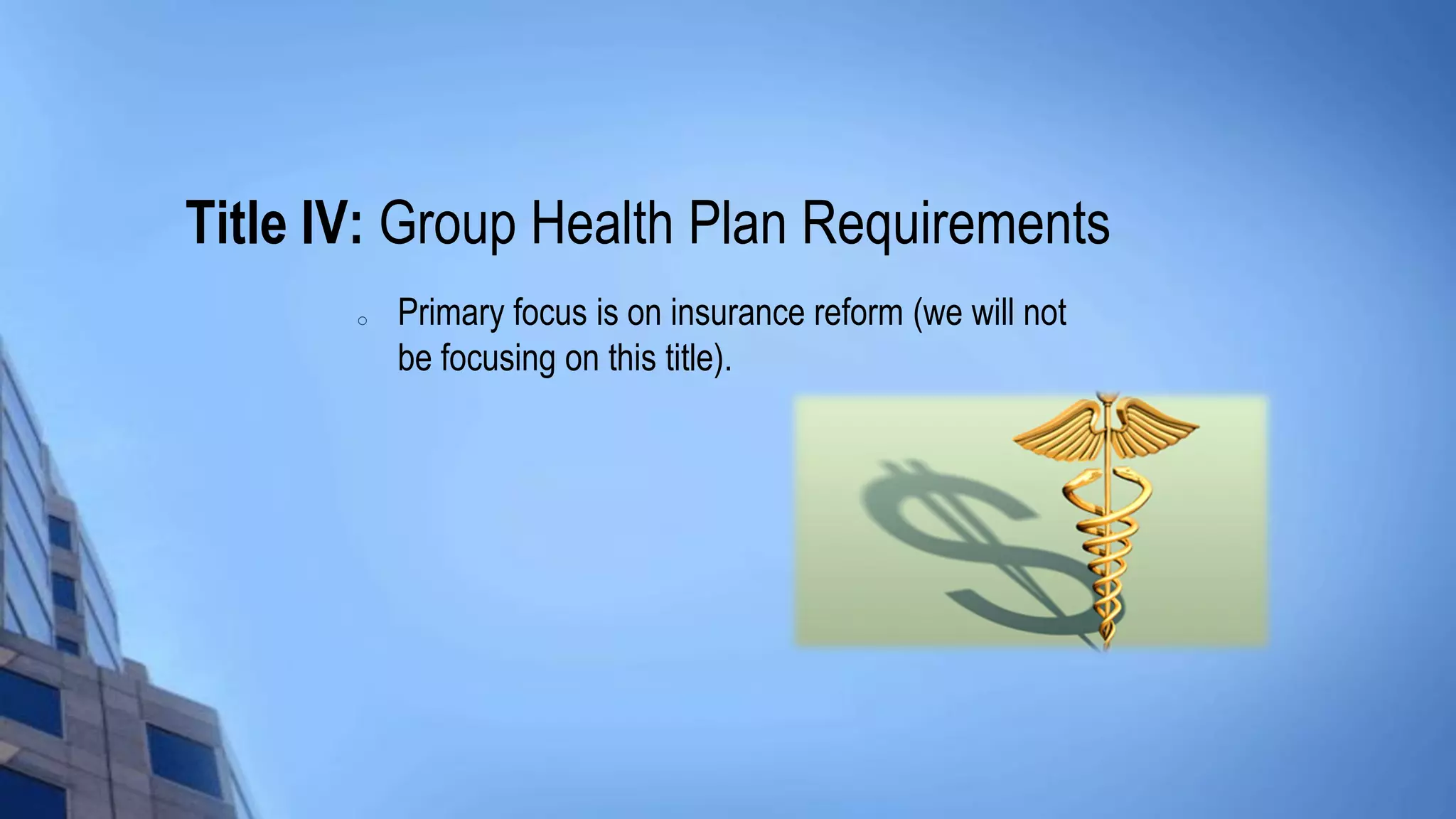 Title IV: Group Health Plan Requirements

○ Primary focus is on insurance reform (we will not be focusing on this title).